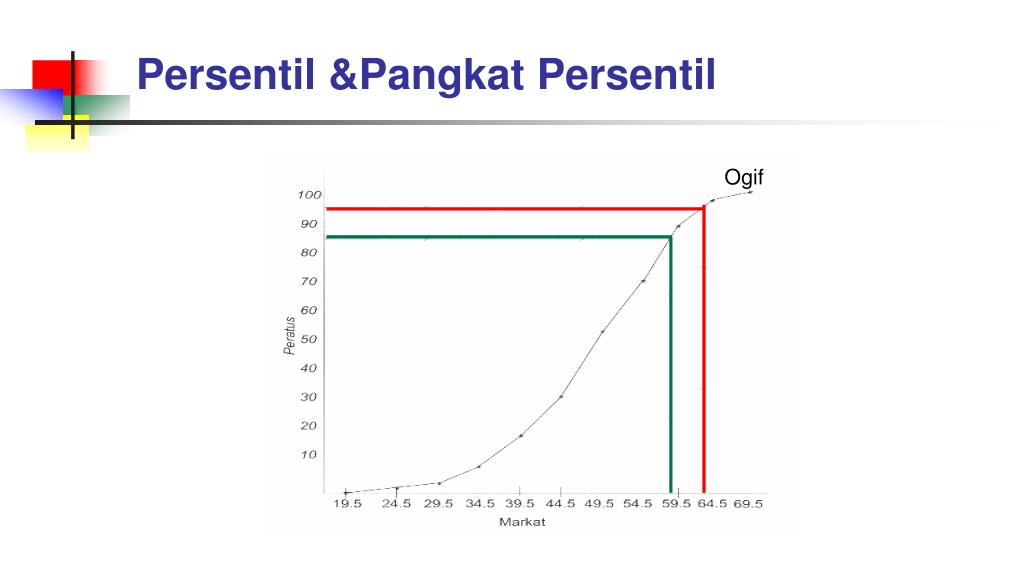 Persentil &Pangkat Persentil

Ogif

100
90
80
70
60
50
40
30
20
10

Peratus

19.5 24.5 29.5 34.5 39.5 44.5 49.5 54.5 59.5 64.5 69.5

Markat